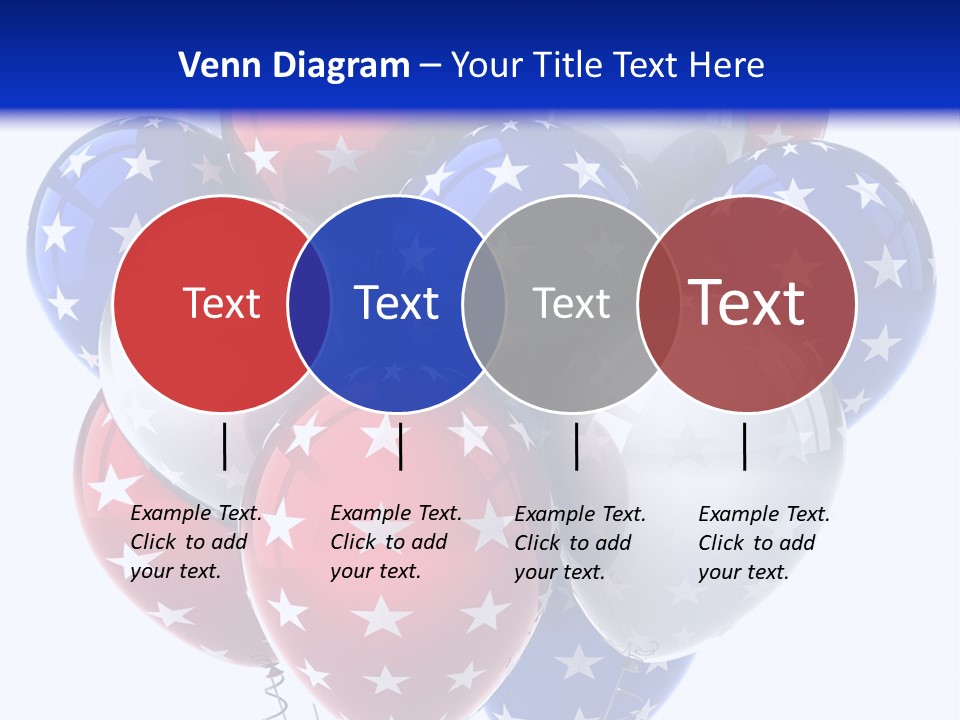 Venn Diagram – Your Title Text Here

Text

Text

Text

Text

Example Text. Click to add your text.

Example Text. Click to add your text.

Example Text. Click to add your text.

Example Text. Click to add your text.